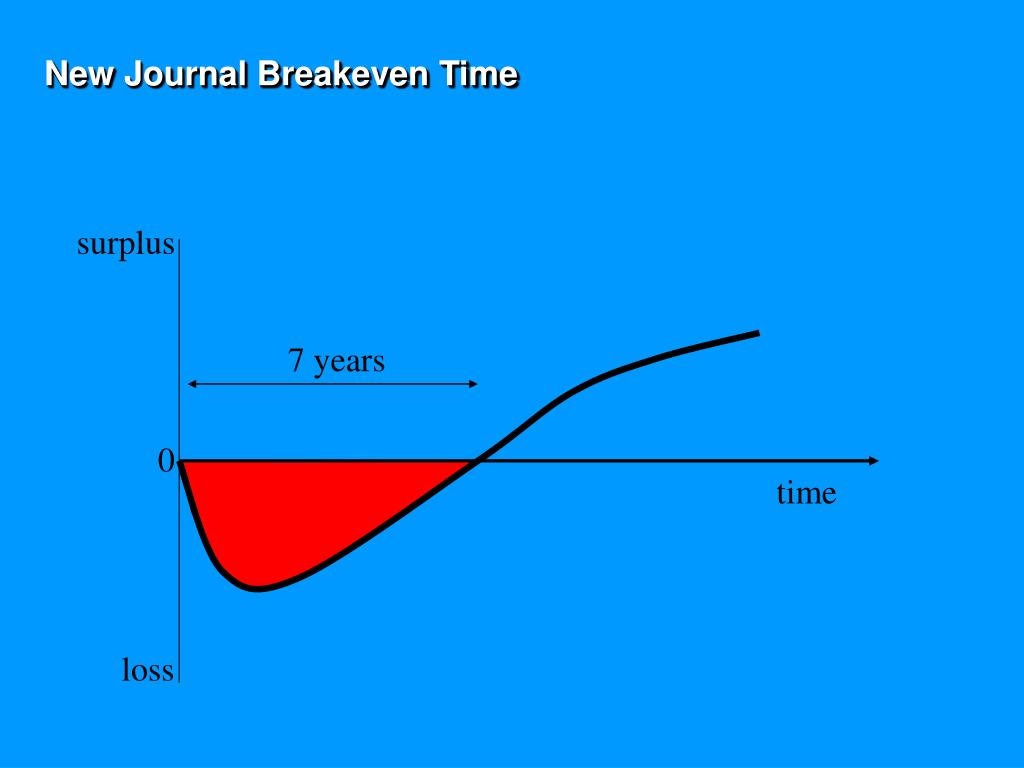 New Journal Breakeven Time

surplus

7 years

0

time

loss